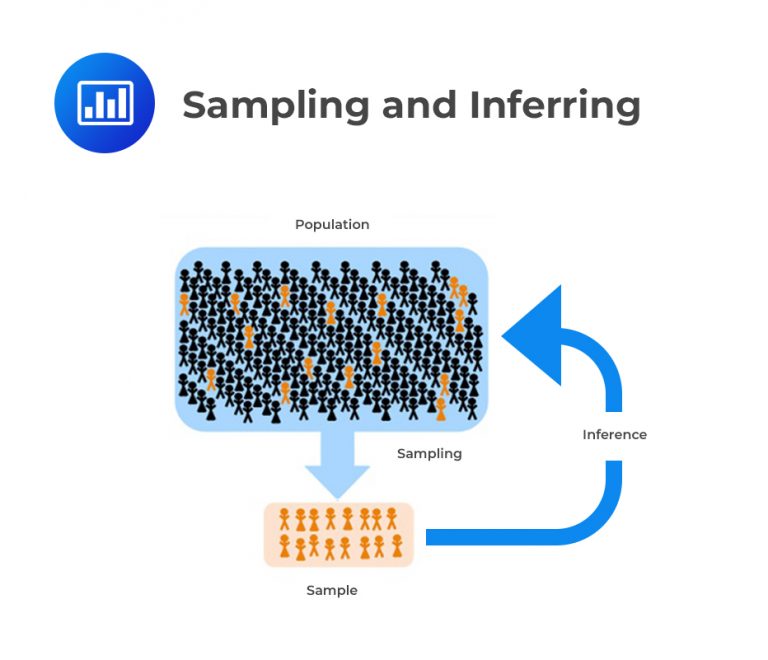 Sampling and Inferring

Population

Sampling

Inference

Sample